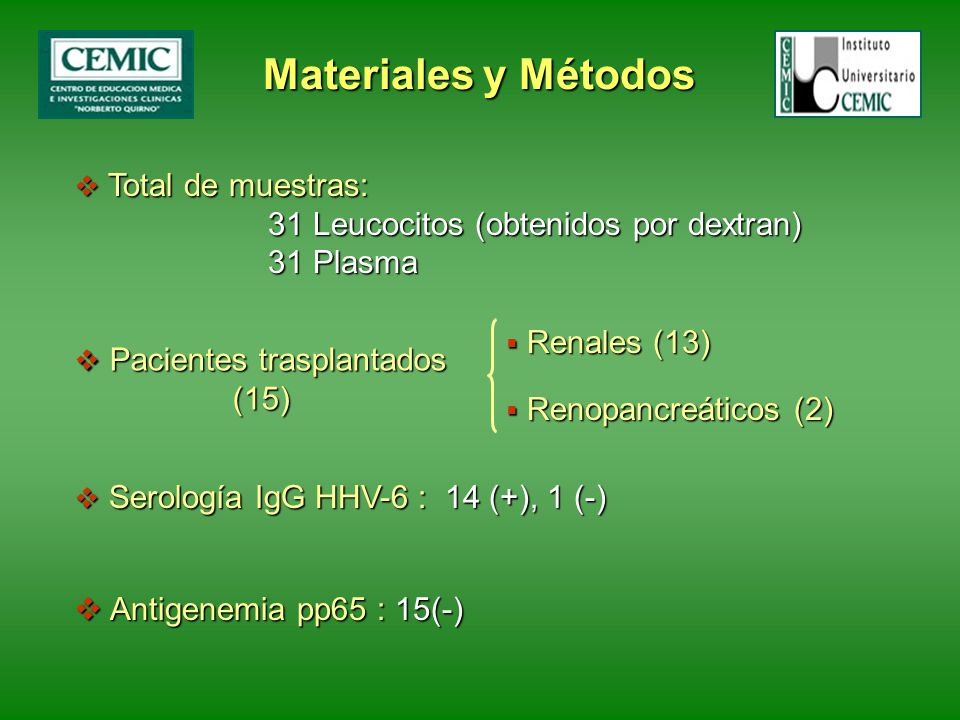 CEMIC
CENTRO DE EDUCACION MEDICA E INVESTIGACIONES CLINICAS "NORBERTO QUIRNO"

Materiales y Métodos

CEMIC Instituto Universitario CEMIC

❖ Total de muestras:
31 Leucocitos (obtenidos por dextran)
31 Plasma

❖ Pacientes trasplantados (15)

▪ Renales (13)
▪ Renopancreáticos (2)

❖ Serología IgG HHV-6 : 14 (+), 1 (-)

❖ Antigenemia pp65 : 15(-)